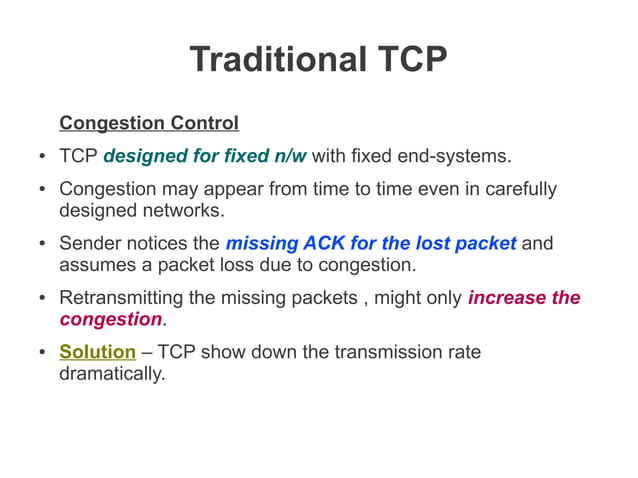 Traditional TCP

Congestion Control

• TCP designed for fixed n/w with fixed end-systems.

• Congestion may appear from time to time even in carefully designed networks.

• Sender notices the missing ACK for the lost packet and assumes a packet loss due to congestion.

• Retransmitting the missing packets , might only increase the congestion.

• Solution – TCP show down the transmission rate dramatically.